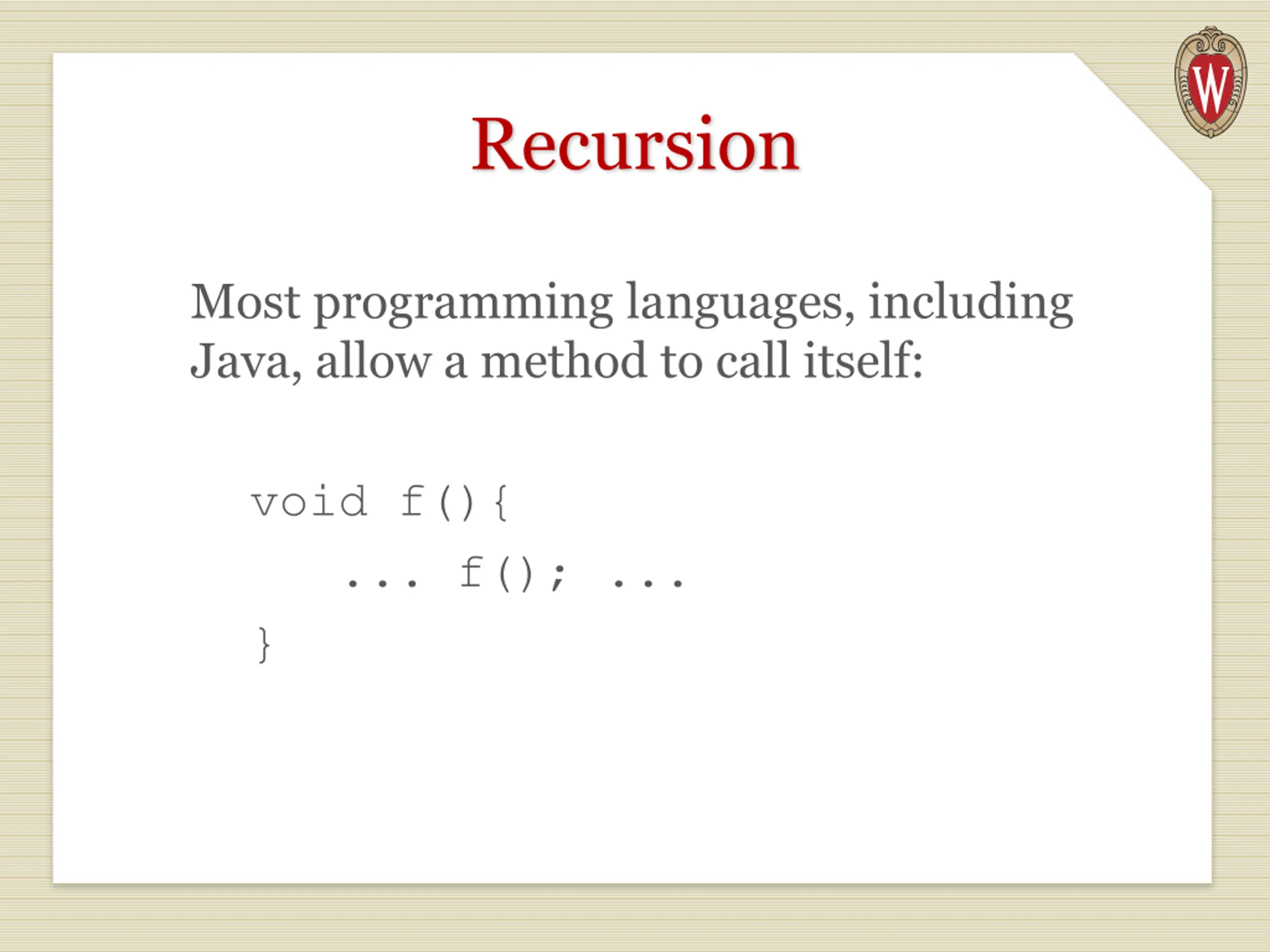 W

Recursion

Most programming languages, including Java, allow a method to call itself:

void f(){
    ... f(); ...
}